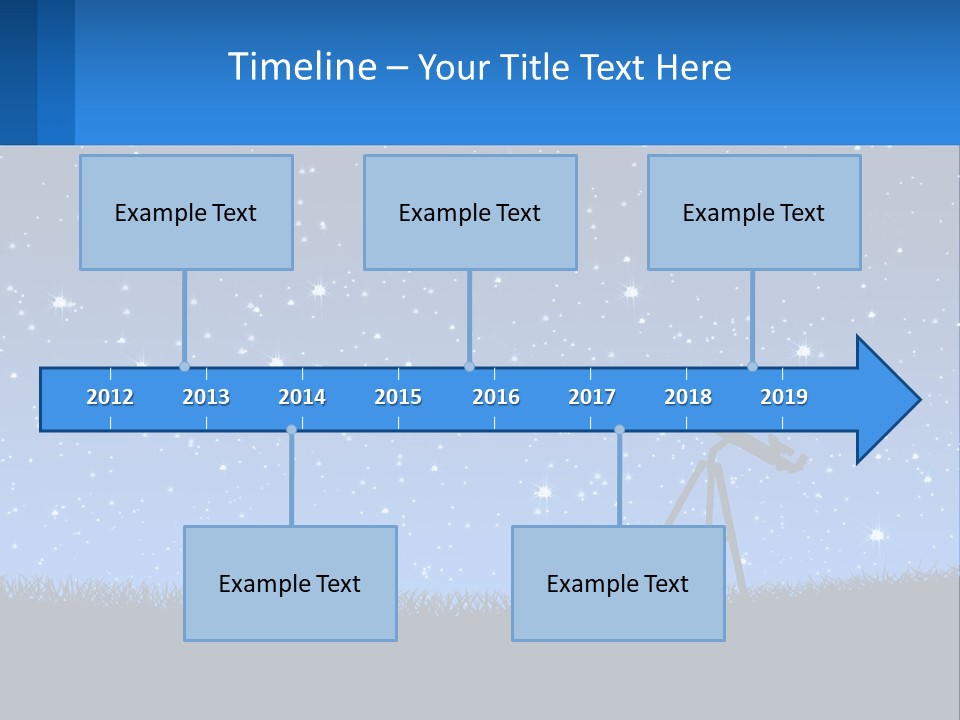 Timeline – Your Title Text Here

Example Text

Example Text

Example Text

2012 2013 2014 2015 2016 2017 2018 2019

Example Text

Example Text